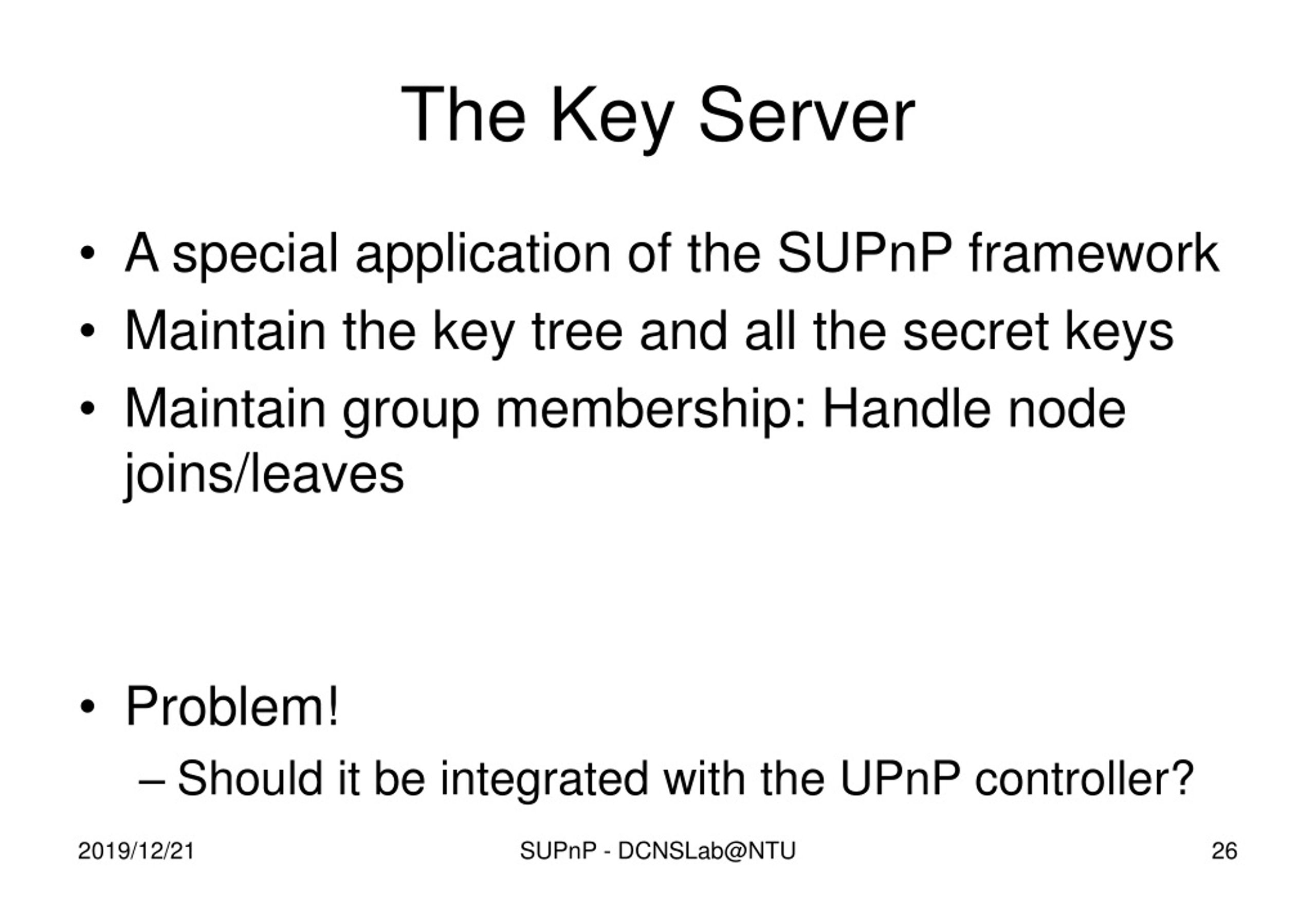 The Key Server

• A special application of the SUPnP framework
• Maintain the key tree and all the secret keys
• Maintain group membership: Handle node joins/leaves

• Problem!
– Should it be integrated with the UPnP controller?

2019/12/21 SUPnP - DCNSLab@NTU 26